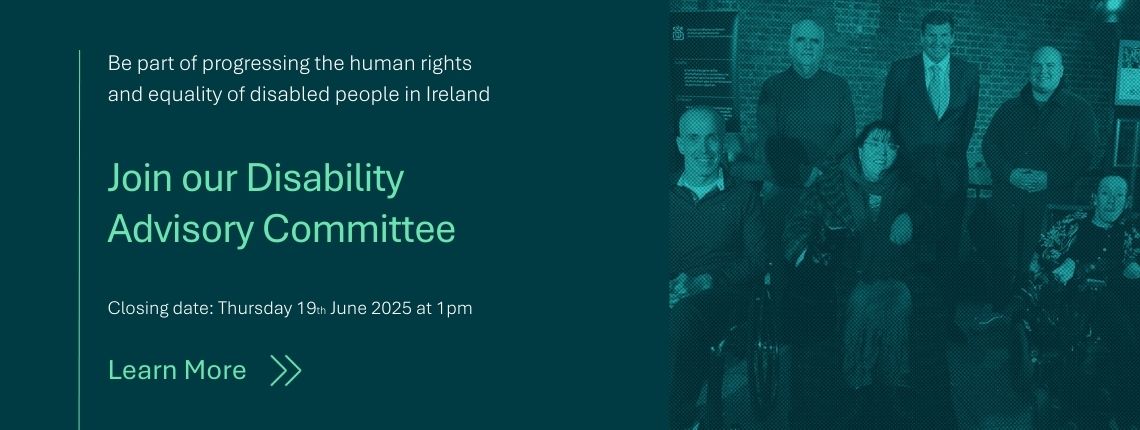 Be part of progressing the human rights and equality of disabled people in Ireland

Join our Disability Advisory Committee

Closing date: Thursday 19th June 2025 at 1pm

Learn More